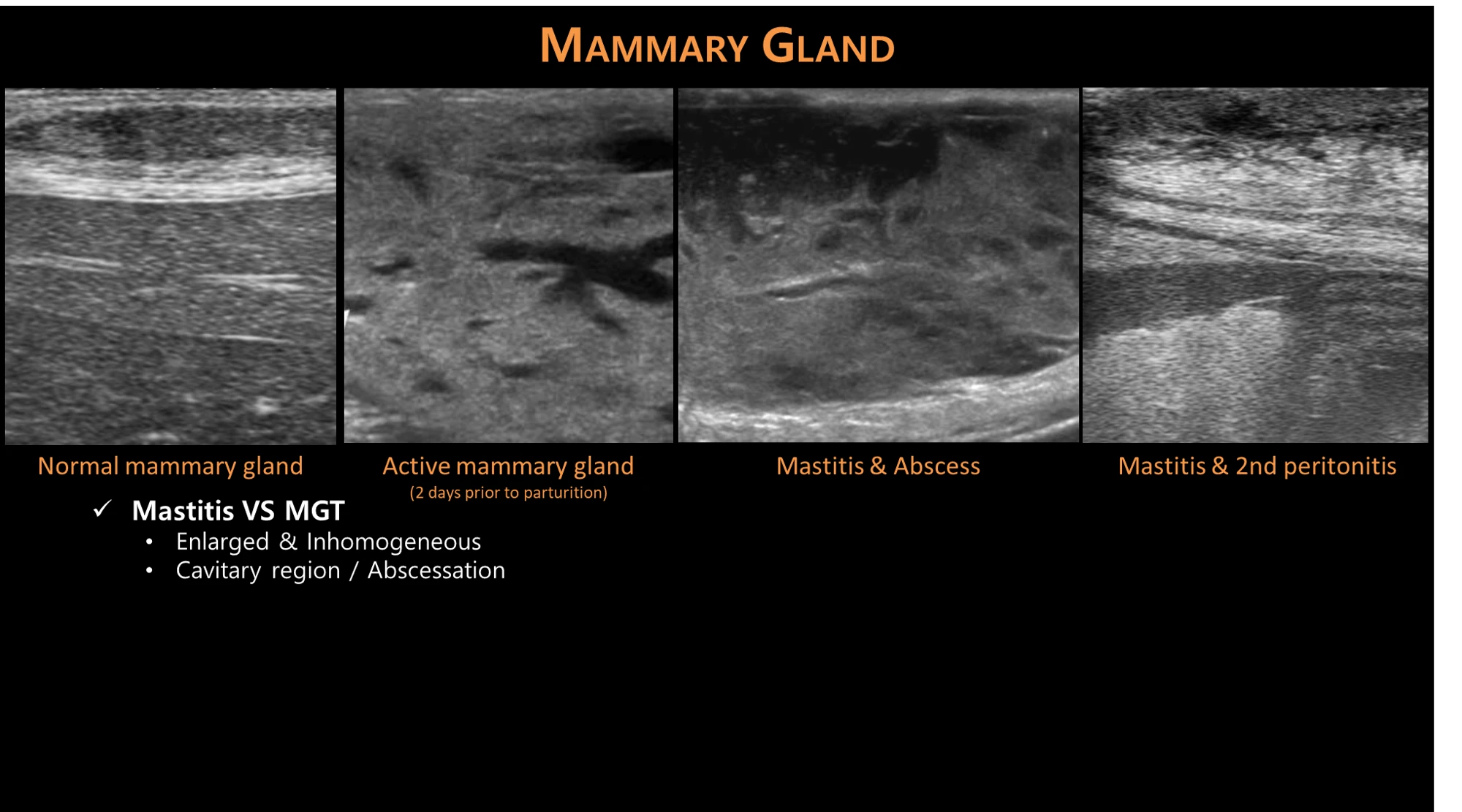 MAMMARY GLAND

Normal mammary gland

Active mammary gland
(2 days prior to parturition)

Mastitis & Abscess

Mastitis & 2nd peritonitis

✓ Mastitis VS MGT
• Enlarged & Inhomogeneous
• Cavitary region / Abscessation